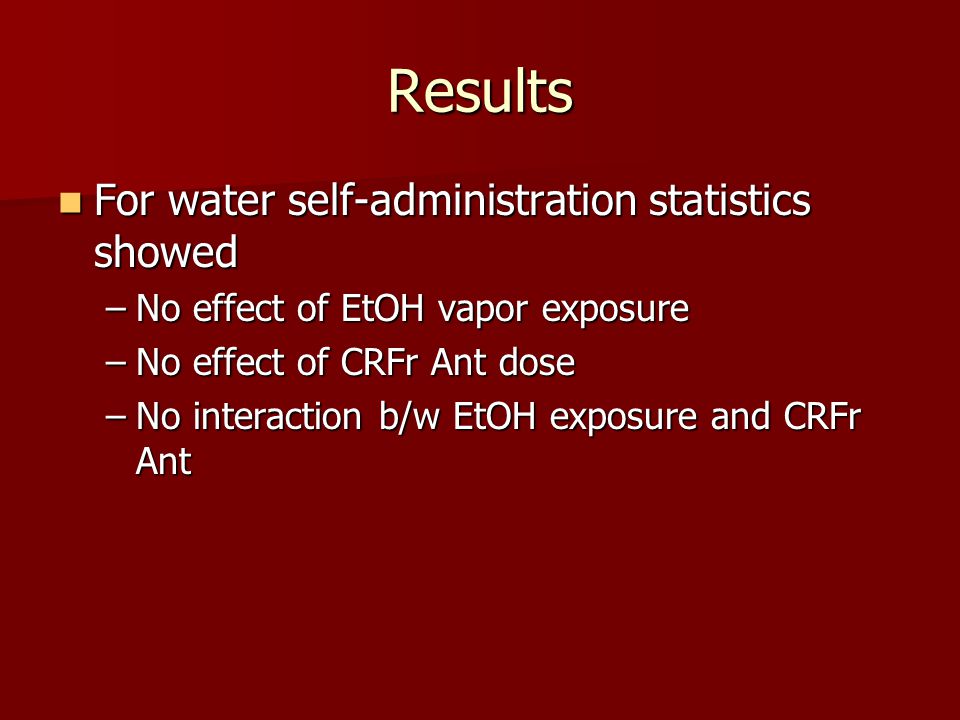 Results

For water self-administration statistics showed

– No effect of EtOH vapor exposure

– No effect of CRFr Ant dose

– No interaction b/w EtOH exposure and CRFr Ant